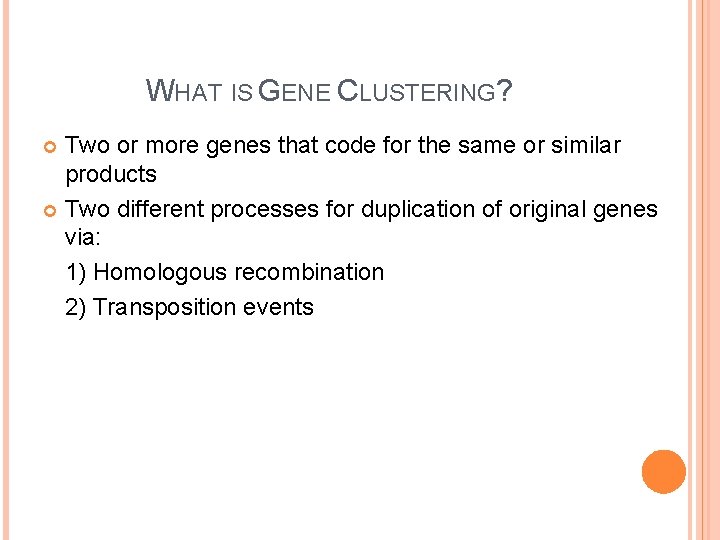 WHAT IS GENE CLUSTERING?

Two or more genes that code for the same or similar products

Two different processes for duplication of original genes via:

1) Homologous recombination

2) Transposition events